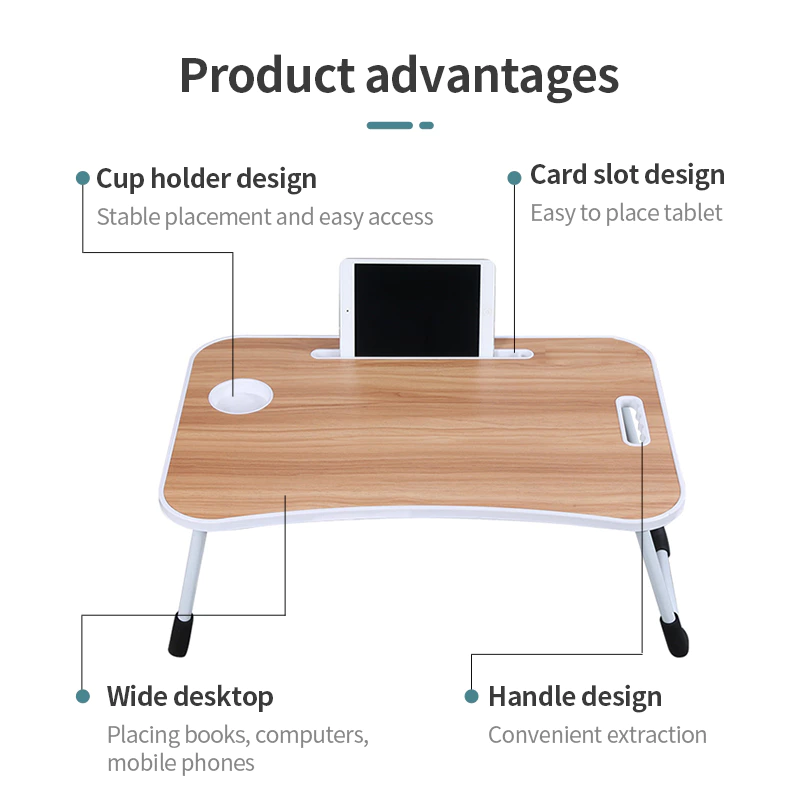 Product advantages

Cup holder design

Stable placement and easy access

Card slot design

Easy to place tablet

Wide desktop

Placing books, computers, mobile phones

Handle design

Convenient extraction